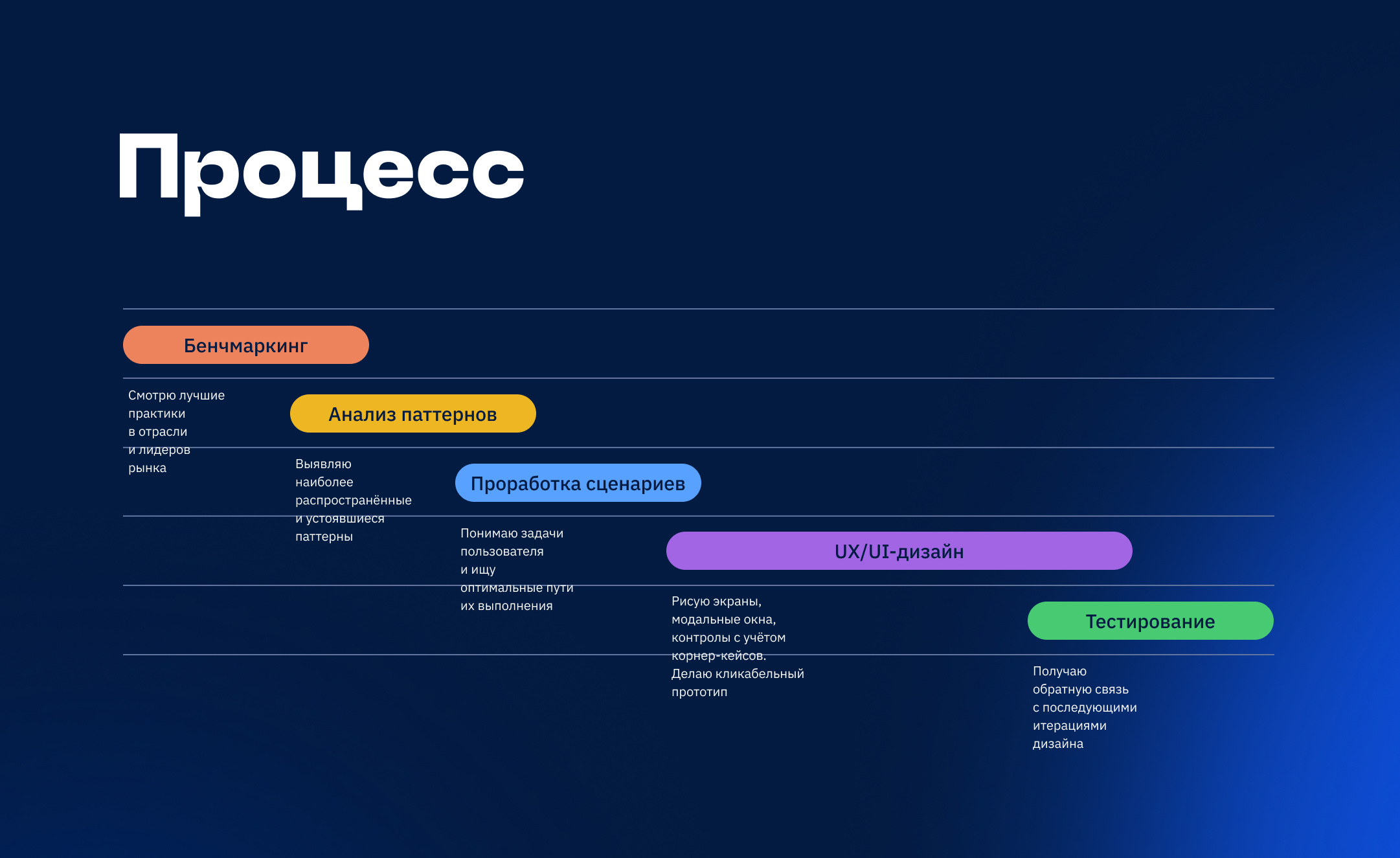 Процесс

Бенчмаркинг

Смотрю лучшие практики в отрасли и лидеров рынка

Анализ паттернов

Выявляю наиболее распространённые и устоявшиеся паттерны

Проработка сценариев

Понимаю задачи пользователя и ищу оптимальные пути их выполнения

UX/UI-дизайн

Рисую экраны, модальные окна, контролы с учётом корнер-кейсов. Делаю кликабельный прототип

Тестирование

Получаю обратную связь с последующими итерациями дизайна